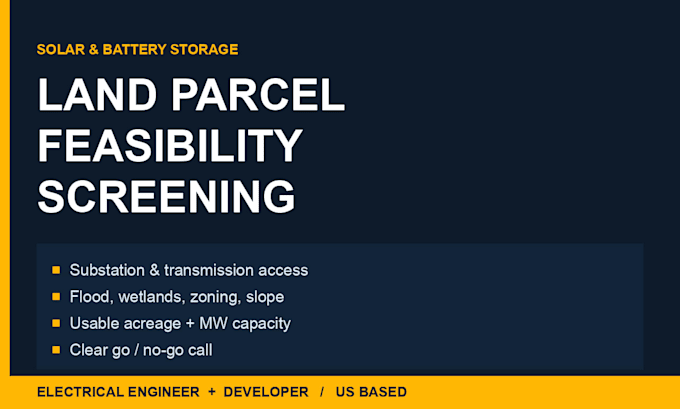 SOLAR & BATTERY STORAGE

LAND PARCEL FEASIBILITY SCREENING

- Substation & transmission access
- Flood, wetlands, zoning, slope
- Usable acreage + MW capacity
- Clear go / no-go call

ELECTRICAL ENGINEER + DEVELOPER / US BASED